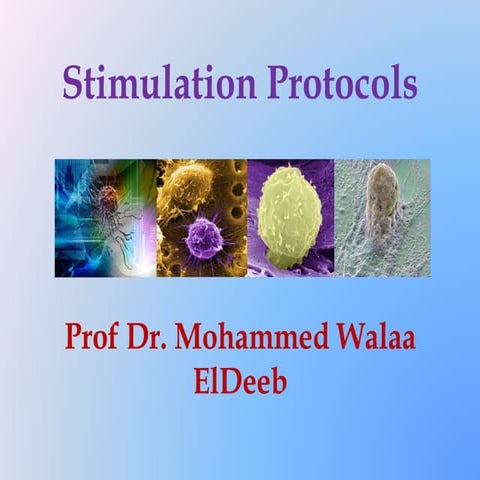 Stimulation Protocols

Prof Dr. Mohammed Walaa ElDeeb